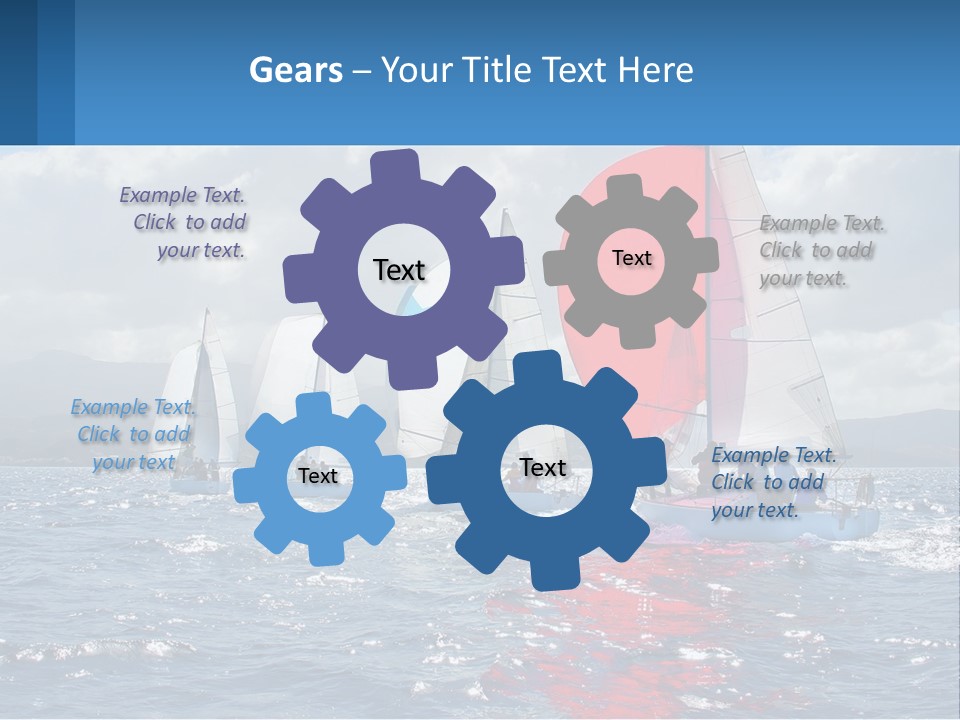 Gears – Your Title Text Here

Example Text. Click to add your text.

Text

Text

Example Text. Click to add your text.

Example Text. Click to add your text

Text

Text

Example Text. Click to add your text.